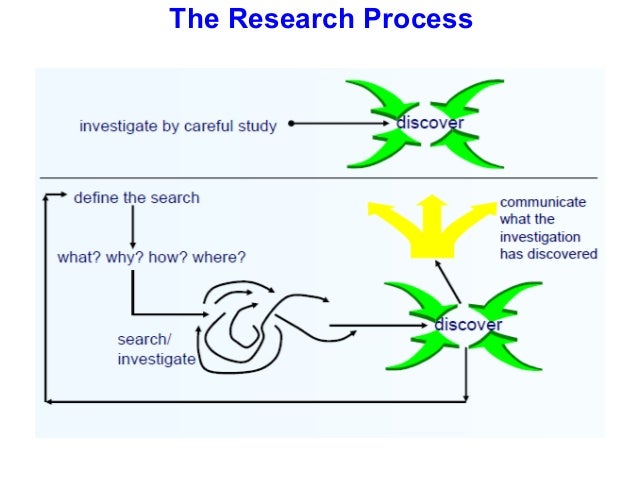 The Research Process

investigate by careful study

discover

define the search

what? why? how? where?

search/
investigate

discover

communicate what the investigation has discovered